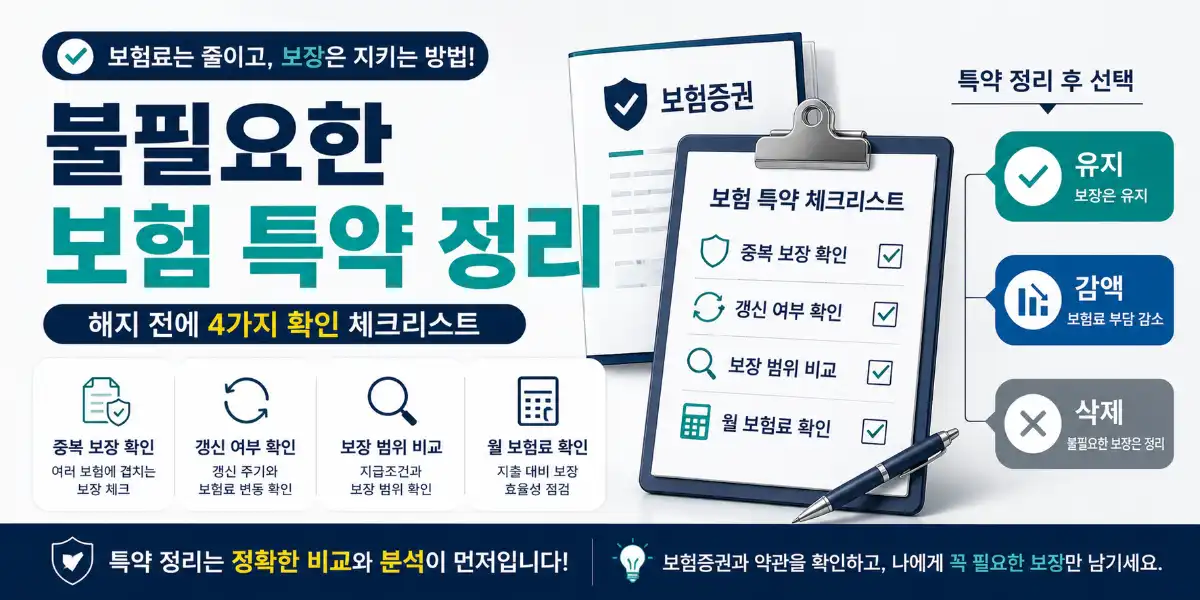 보험료는 줄이고, 보장은 지키는 방법!

불필요한
보험 특약 정리

해지 전에 4가지 확인 체크리스트

중복 보장 확인
여러 보험에 겹치는 보장 체크

갱신 여부 확인
갱신 주기와 보험료 변동 확인

보장 범위 비교
지급조건과 보장 범위 확인

월 보험료 확인
지출 대비 보장 효율성 점검

보험증권

보험 특약 체크리스트
중복 보장 확인
갱신 여부 확인
보장 범위 비교
월 보험료 확인

특약 정리 후 선택

유지
보장은 유지

감액
보험료 부담 감소

삭제
불필요한 보장은 정리

특약 정리는 정확한 비교와 분석이 먼저입니다!

보험증권과 약관을 확인하고, 나에게 꼭 필요한 보장만 남기세요.